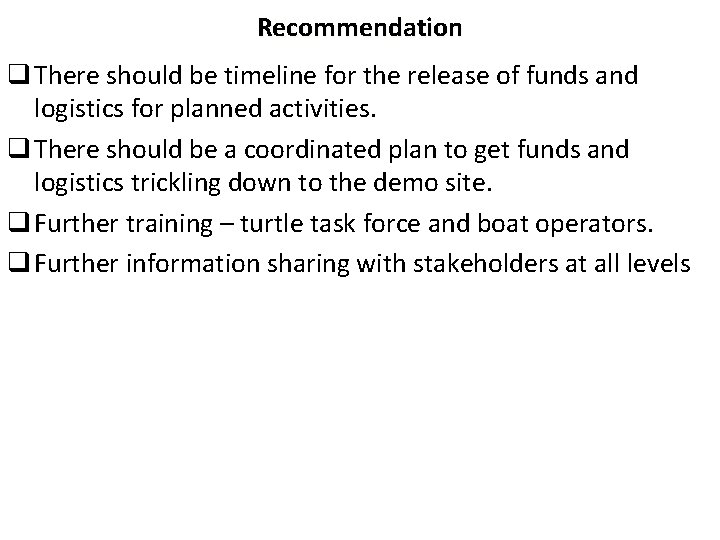 Recommendation

❑ There should be timeline for the release of funds and logistics for planned activities.

❑ There should be a coordinated plan to get funds and logistics trickling down to the demo site.

❑ Further training – turtle task force and boat operators.

❑ Further information sharing with stakeholders at all levels